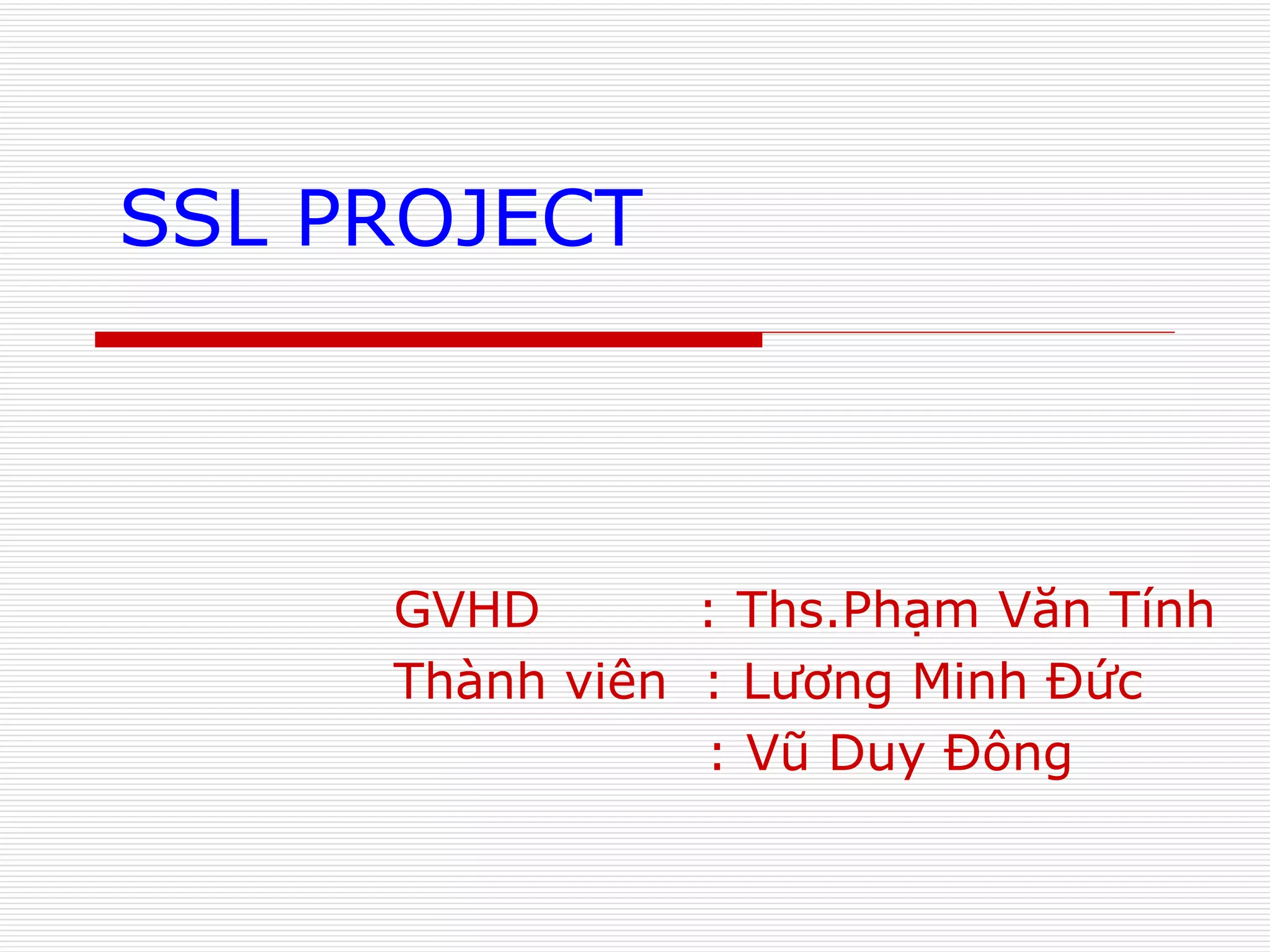 SSL PROJECT

GVHD : Ths.Phạm Văn Tính
Thành viên : Lương Minh Đức
: Vũ Duy Đông